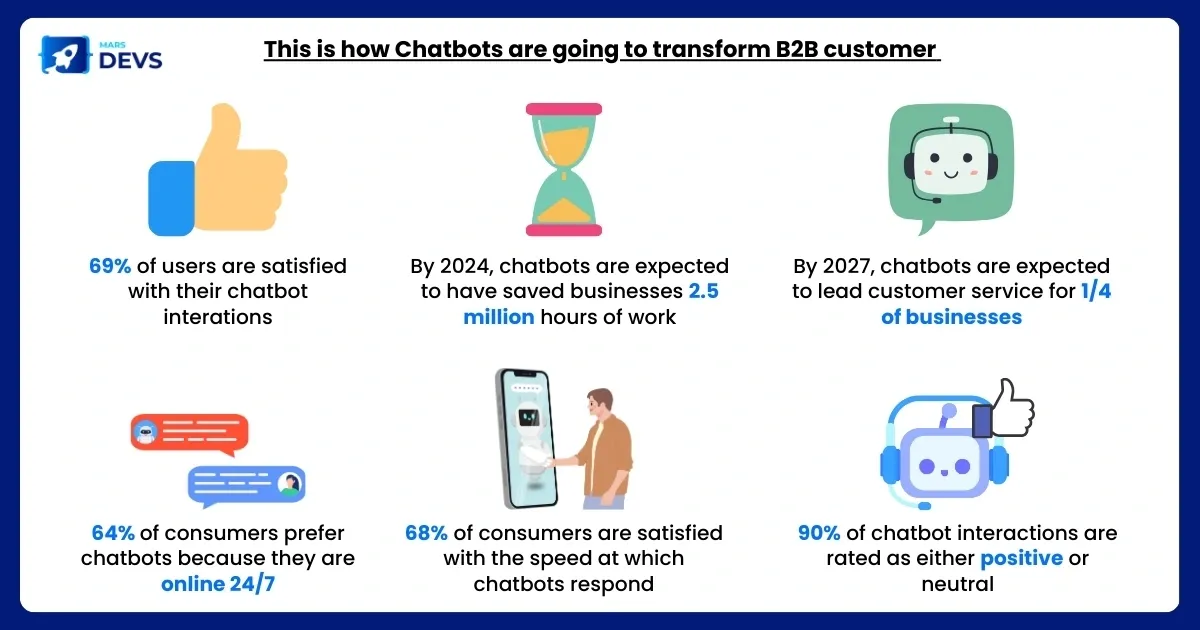 MARS DEVS

This is how Chatbots are going to transform B2B customer

69% of users are satisfied with their chatbot interations

By 2024, chatbots are expected to have saved businesses 2.5 million hours of work

By 2027, chatbots are expected to lead customer service for 1/4 of businesses

64% of consumers prefer chatbots because they are online 24/7

68% of consumers are satisfied with the speed at which chatbots respond

90% of chatbot interactions are rated as either positive or neutral